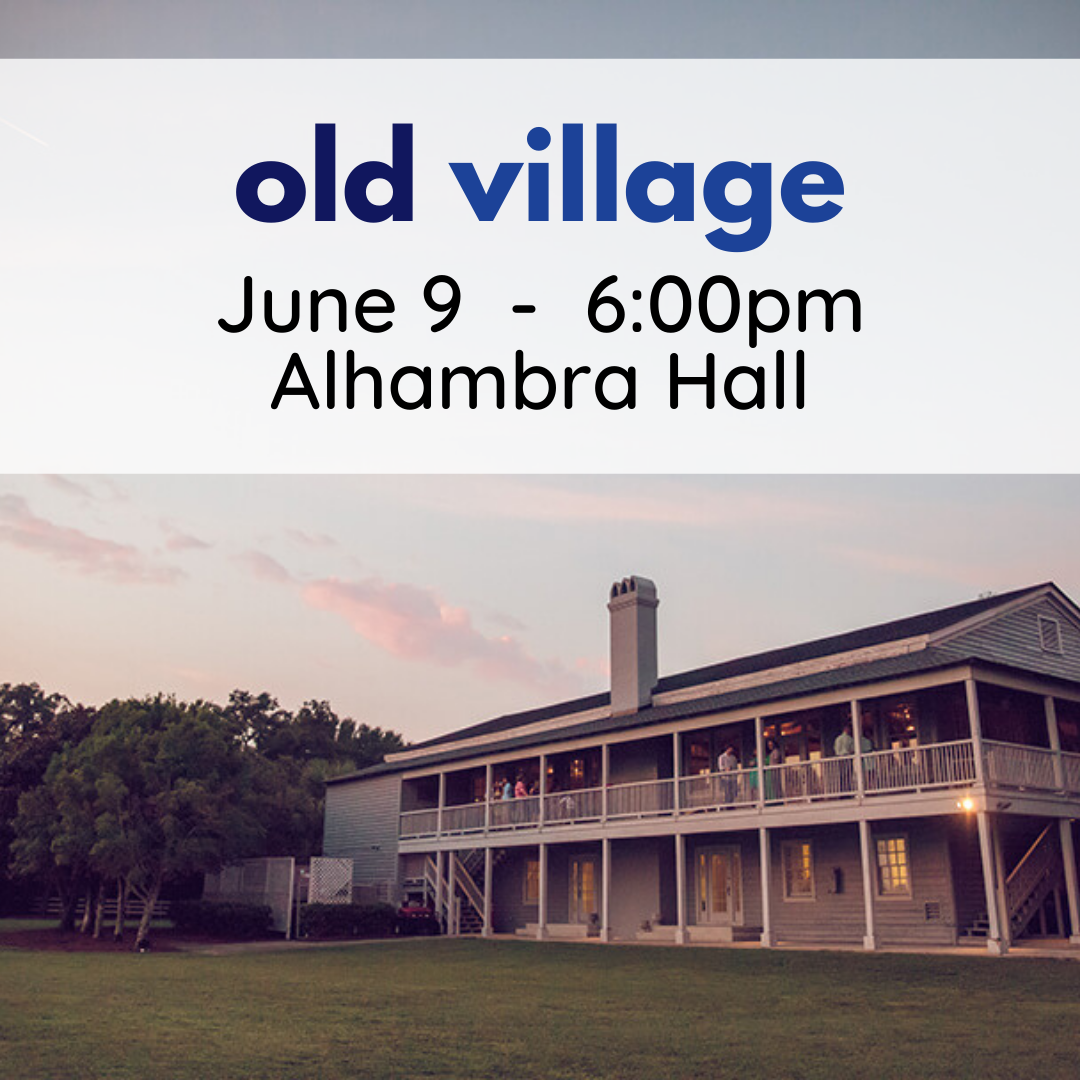 old village

June 9 - 6:00pm
Alhambra Hall